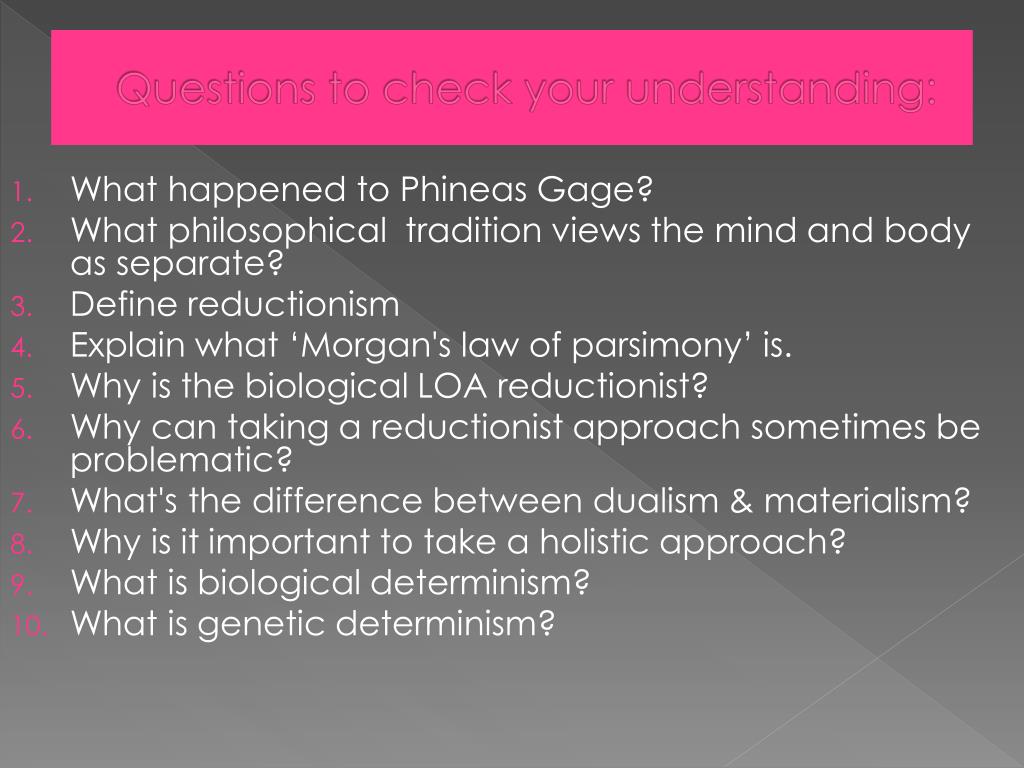 Questions to check your understanding:

1. What happened to Phineas Gage?
2. What philosophical tradition views the mind and body as separate?
3. Define reductionism
4. Explain what 'Morgan's law of parsimony' is.
5. Why is the biological LOA reductionist?
6. Why can taking a reductionist approach sometimes be problematic?
7. What's the difference between dualism & materialism?
8. Why is it important to take a holistic approach?
9. What is biological determinism?
10. What is genetic determinism?